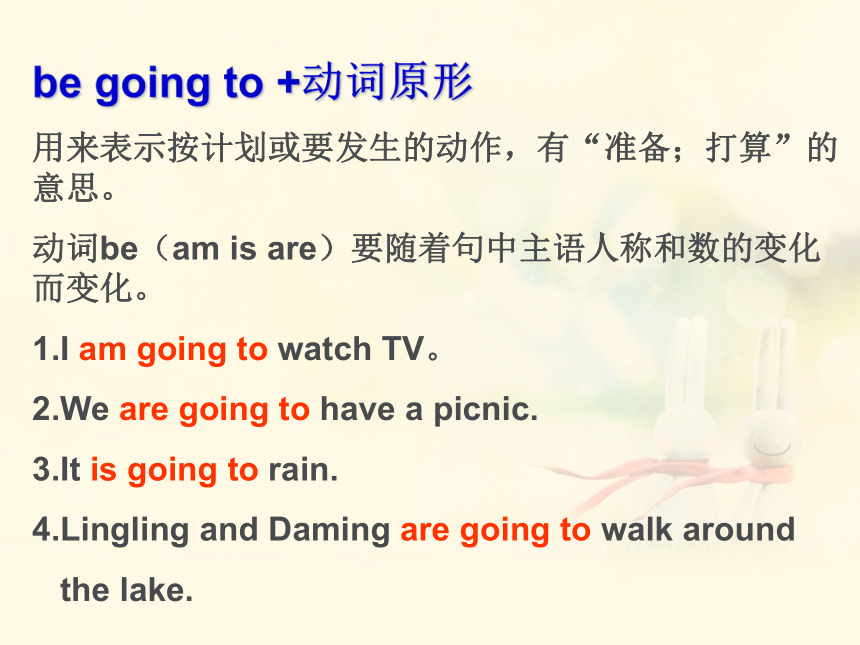 be going to +动词原形

用来表示按计划或要发生的动作，有“准备；打算”的意思。

动词be（am is are）要随着句中主语人称和数的变化而变化。

1.I am going to watch TV。

2.We are going to have a picnic.

3.It is going to rain.

4.Lingling and Daming are going to walk around the lake.